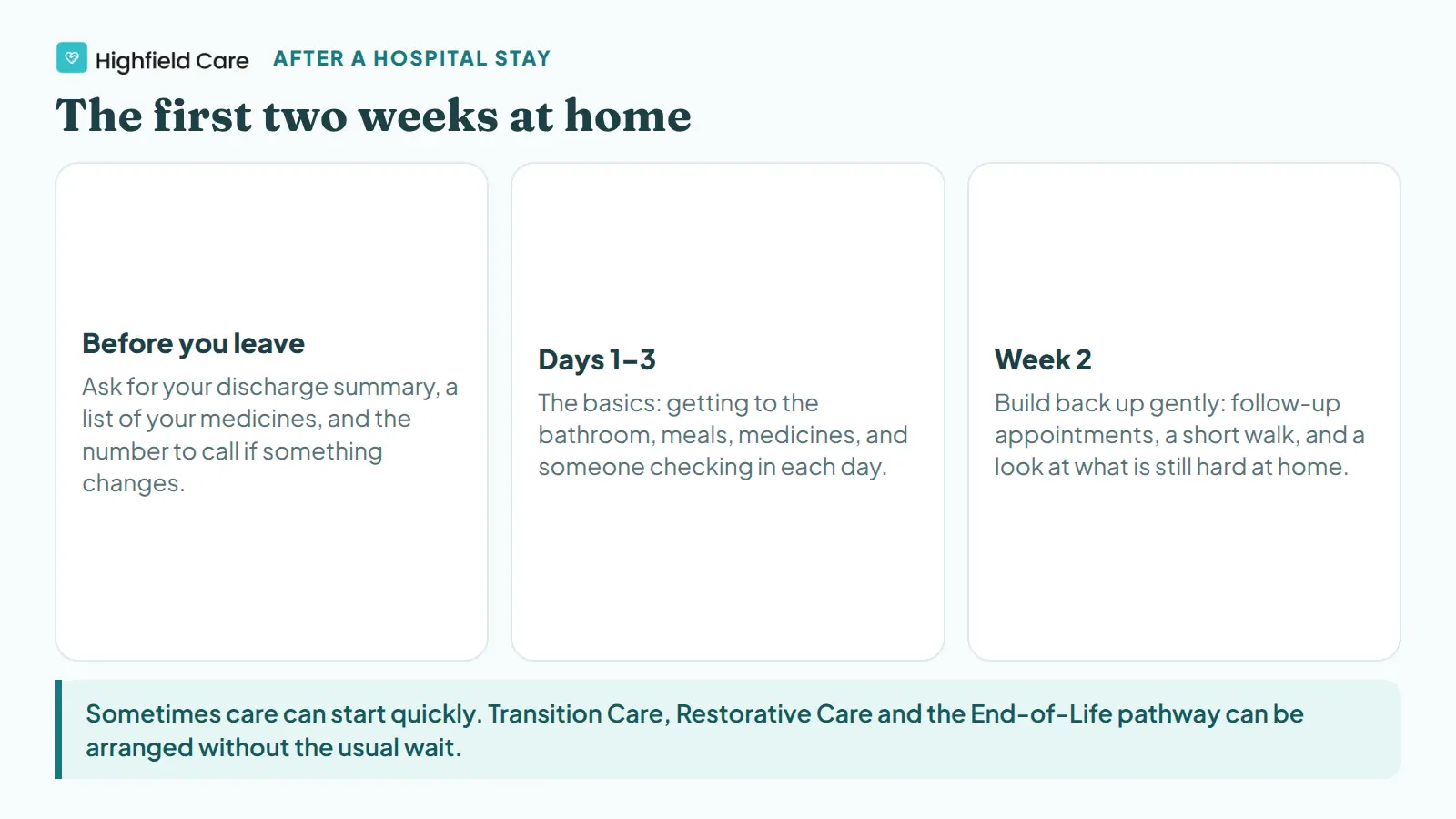 Highfield Care AFTER A HOSPITAL STAY

The first two weeks at home

Before you leave

Ask for your discharge summary, a list of your medicines, and the number to call if something changes.

Days 1–3

The basics: getting to the bathroom, meals, medicines, and someone checking in each day.

Week 2

Build back up gently: follow-up appointments, a short walk, and a look at what is still hard at home.

Sometimes care can start quickly. Transition Care, Restorative Care and the End-of-Life pathway can be arranged without the usual wait.